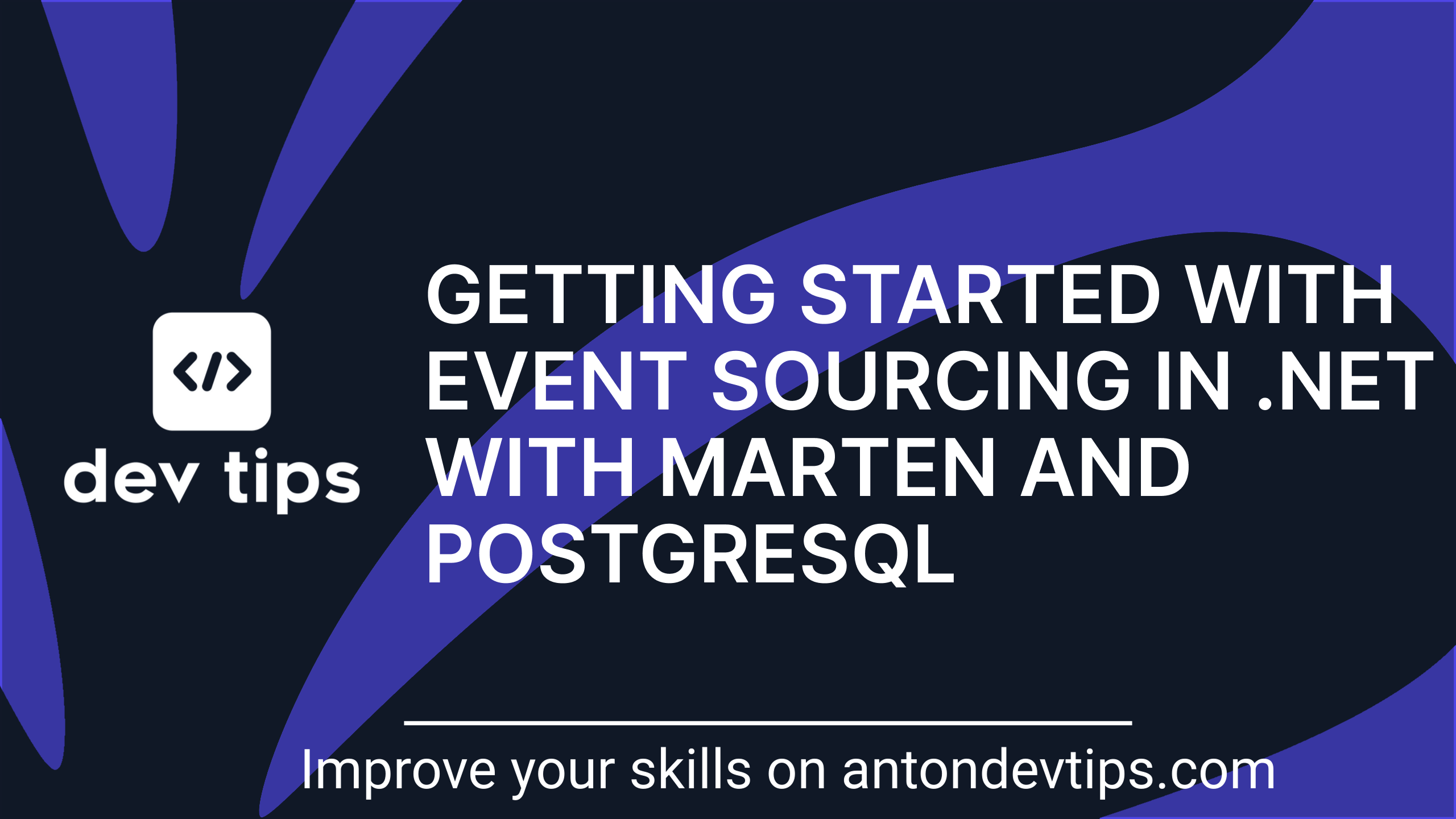 </>
dev tips

GETTING STARTED WITH EVENT SOURCING IN .NET WITH MARTEN AND POSTGRESQL

Improve your skills on antondevtips.com